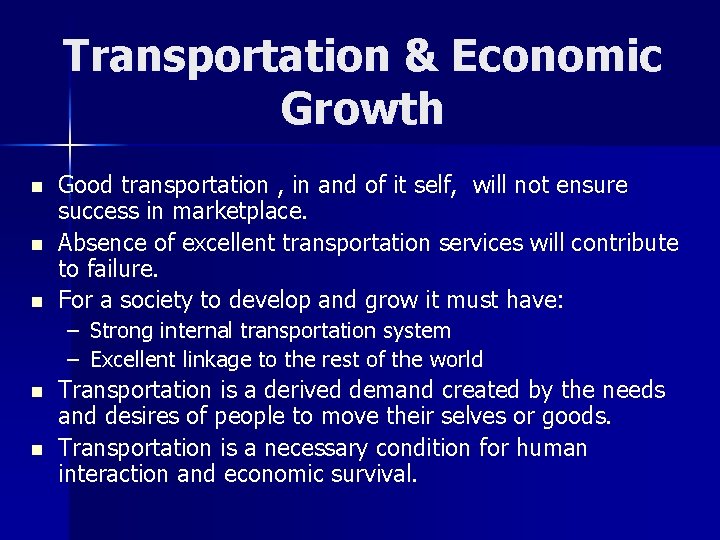 Transportation & Economic Growth

- Good transportation , in and of it self, will not ensure success in marketplace.
- Absence of excellent transportation services will contribute to failure.
- For a society to develop and grow it must have:
  – Strong internal transportation system
  – Excellent linkage to the rest of the world
- Transportation is a derived demand created by the needs and desires of people to move their selves or goods.
- Transportation is a necessary condition for human interaction and economic survival.